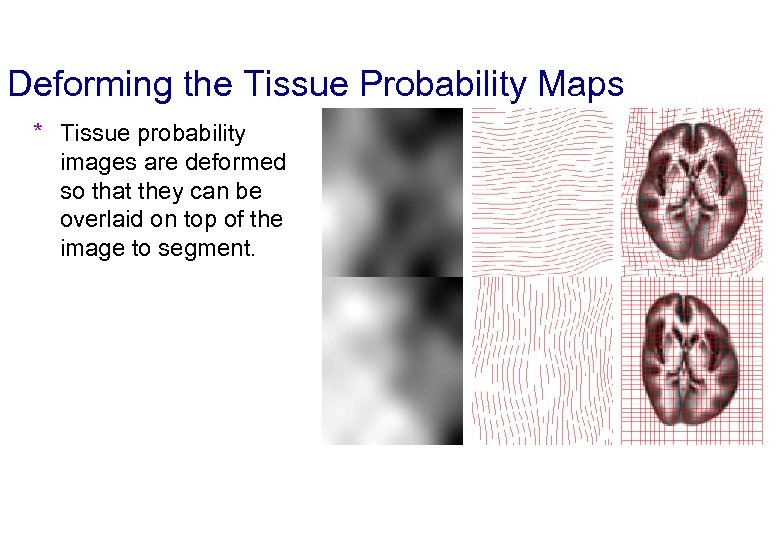 Deforming the Tissue Probability Maps

* Tissue probability images are deformed so that they can be overlaid on top of the image to segment.